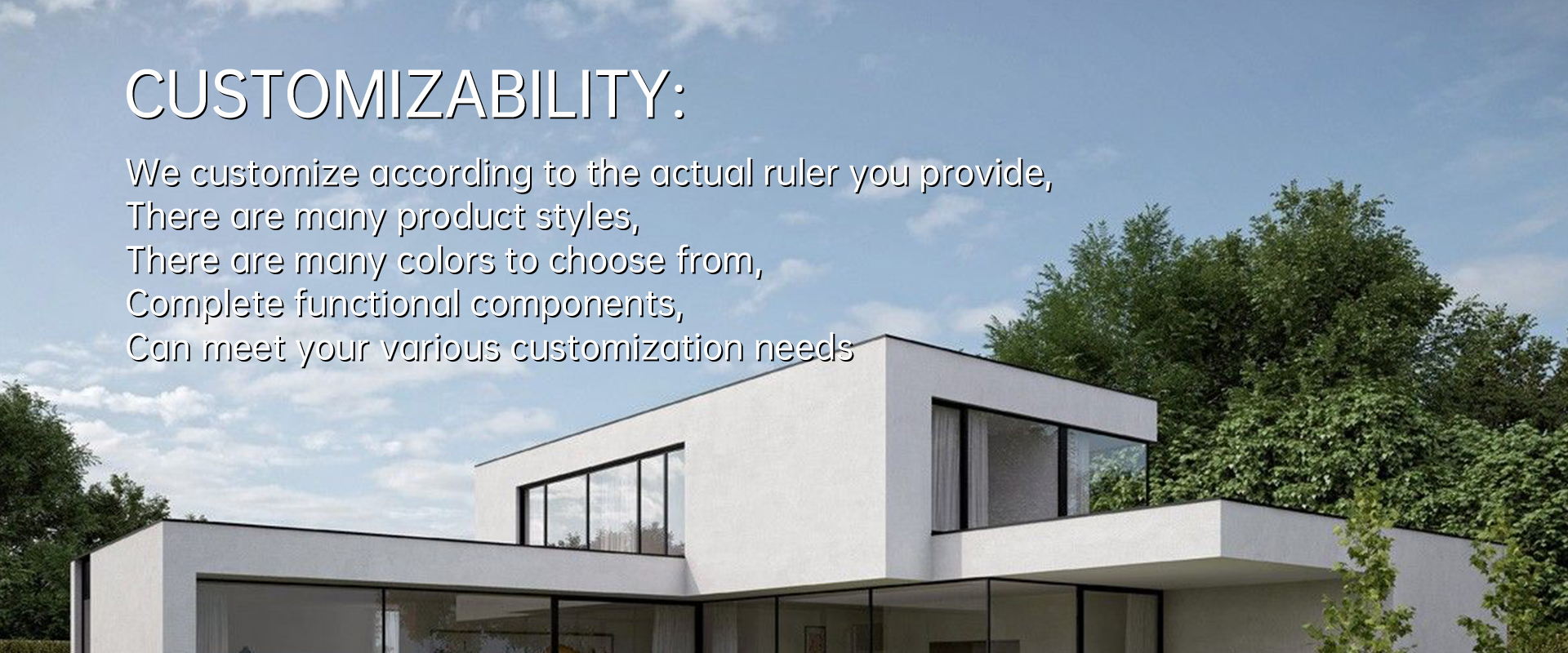 CUSTOMIZABILITY:

We customize according to the actual ruler you provide,
There are many product styles,
There are many colors to choose from,
Complete functional components,
Can meet your various customization needs